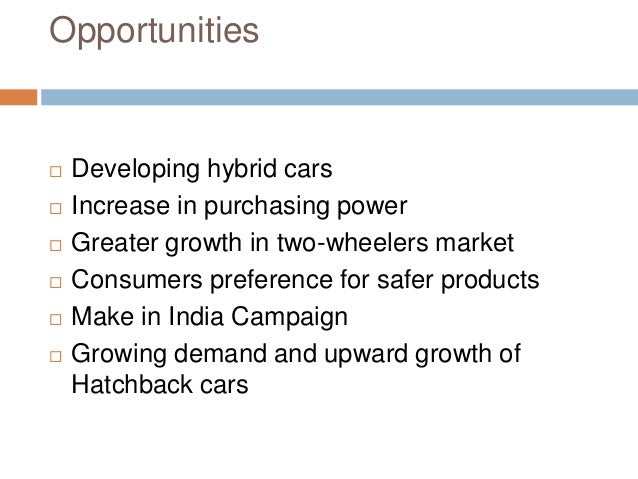 Opportunities

□ Developing hybrid cars
□ Increase in purchasing power
□ Greater growth in two-wheelers market
□ Consumers preference for safer products
□ Make in India Campaign
□ Growing demand and upward growth of Hatchback cars